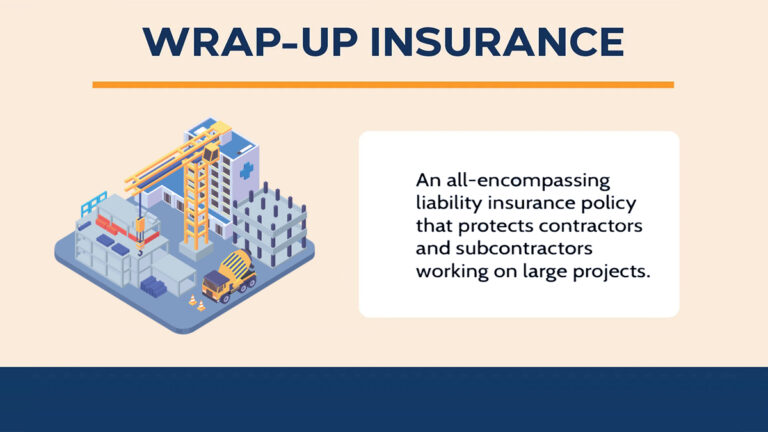 WRAP-UP INSURANCE

An all-encompassing liability insurance policy that protects contractors and subcontractors working on large projects.